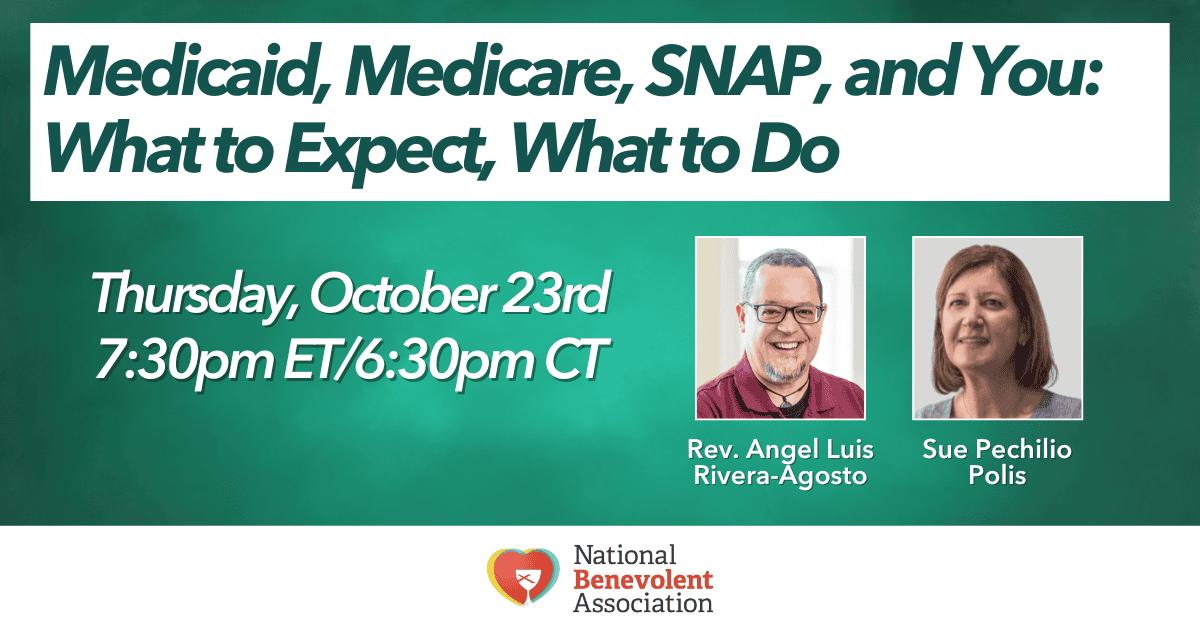 Medicaid, Medicare, SNAP, and You: What to Expect, What to Do

Thursday, October 23rd
7:30pm ET/6:30pm CT

Rev. Angel Luis Rivera-Agosto

Sue Pechilio Polis

National Benevolent Association